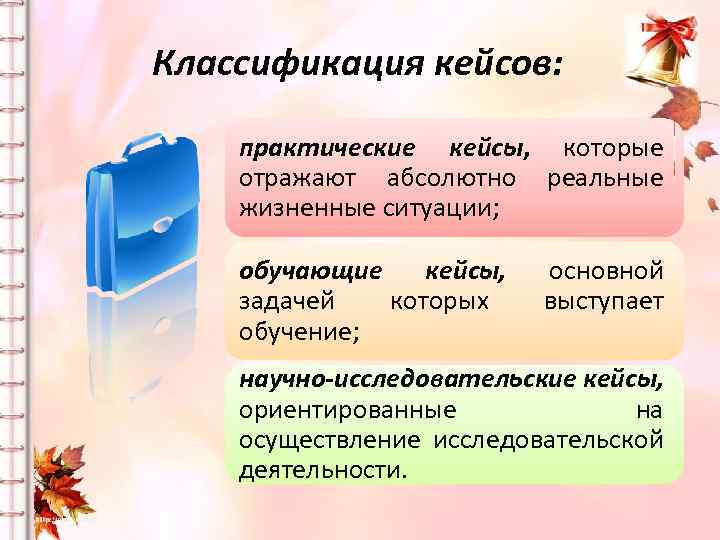 Классификация кейсов:

практические кейсы, которые отражают абсолютно реальные жизненные ситуации;

обучающие кейсы, основной задачей которых выступает обучение;

научно-исследовательские кейсы, ориентированные на осуществление исследовательской деятельности.